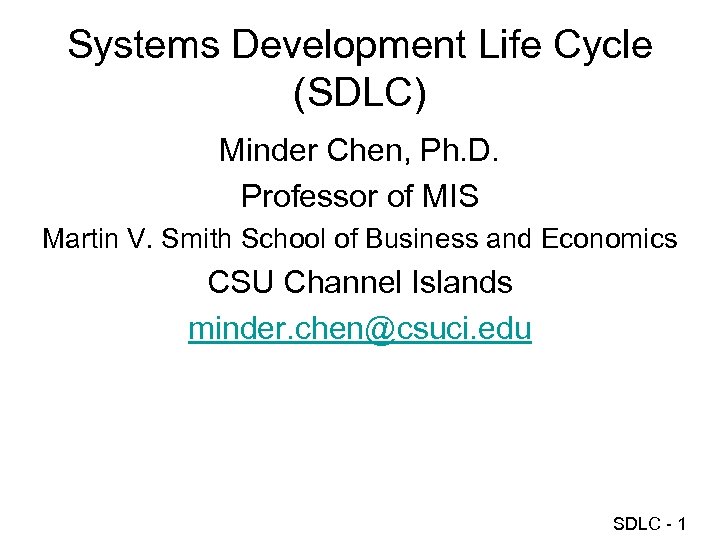 Systems Development Life Cycle (SDLC)

Minder Chen, Ph.D.

Professor of MIS

Martin V. Smith School of Business and Economics

CSU Channel Islands

minder.chen@csuci.edu

SDLC - 1